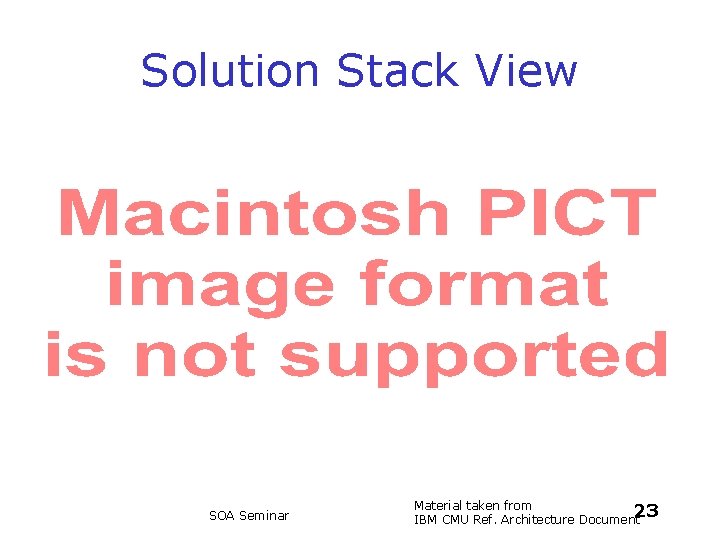 Solution Stack View

Macintosh PICT image format is not supported

SOA Seminar

Material taken from
IBM CMU Ref. Architecture Document

23